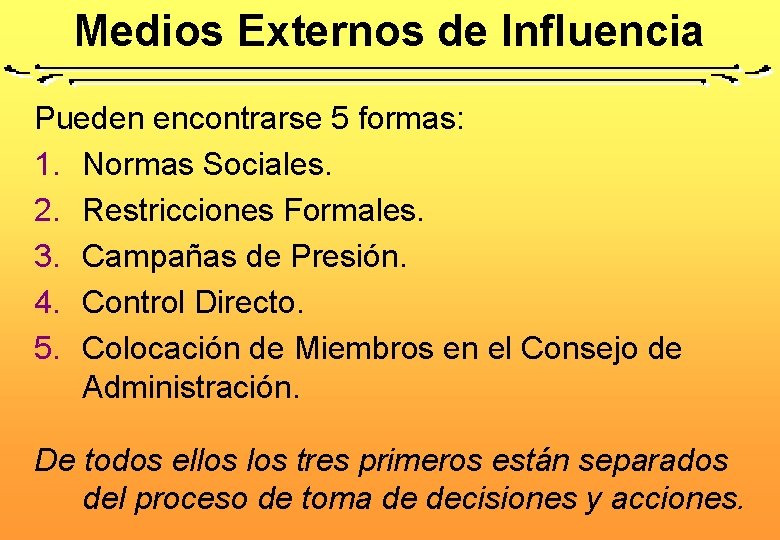 Medios Externos de Influencia

Pueden encontrarse 5 formas:
1. Normas Sociales.
2. Restricciones Formales.
3. Campañas de Presión.
4. Control Directo.
5. Colocación de Miembros en el Consejo de Administración.

De todos ellos los tres primeros están separados del proceso de toma de decisiones y acciones.